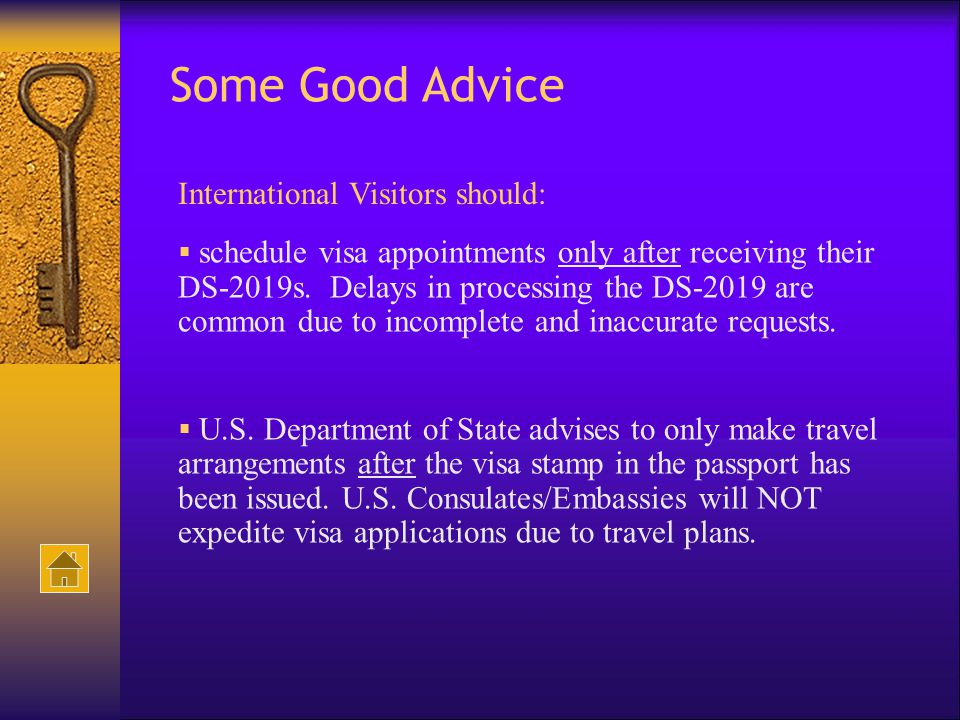 Some Good Advice

International Visitors should:

▪ schedule visa appointments only after receiving their DS-2019s. Delays in processing the DS-2019 are common due to incomplete and inaccurate requests.

▪ U.S. Department of State advises to only make travel arrangements after the visa stamp in the passport has been issued. U.S. Consulates/Embassies will NOT expedite visa applications due to travel plans.